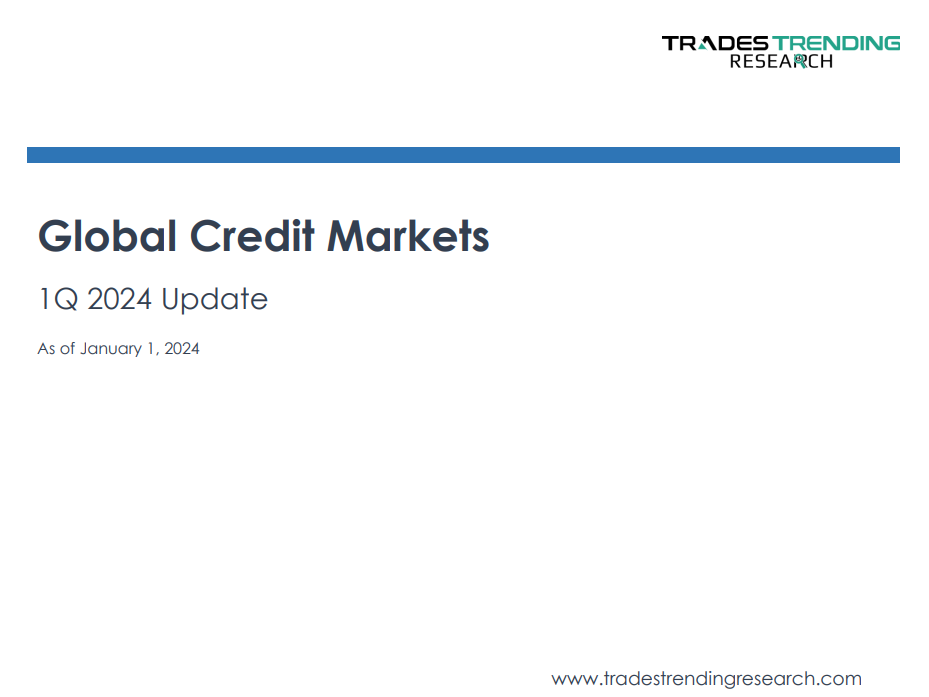 TRADES TRENDING
RESEARCH

Global Credit Markets

1Q 2024 Update

As of January 1, 2024

www.tradestrendingresearch.com